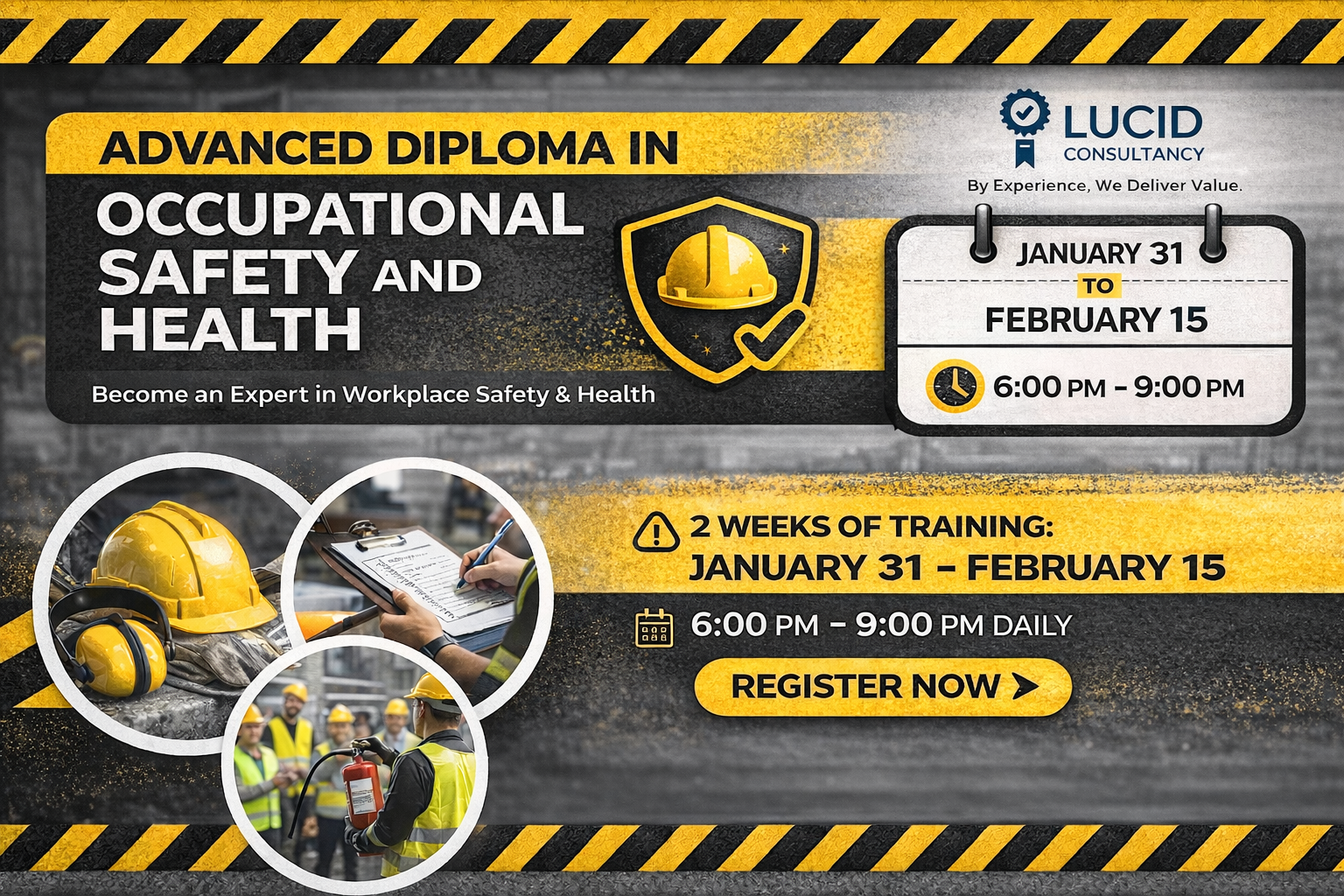 ADVANCED DIPLOMA IN
OCCUPATIONAL SAFETY AND HEALTH

Become an Expert in Workplace Safety & Health

LUCID
CONSULTANCY
By Experience, We Deliver Value.

JANUARY 31
TO
FEBRUARY 15

6:00 PM - 9:00 PM

2 WEEKS OF TRAINING:
JANUARY 31 - FEBRUARY 15

6:00 PM - 9:00 PM DAILY

REGISTER NOW